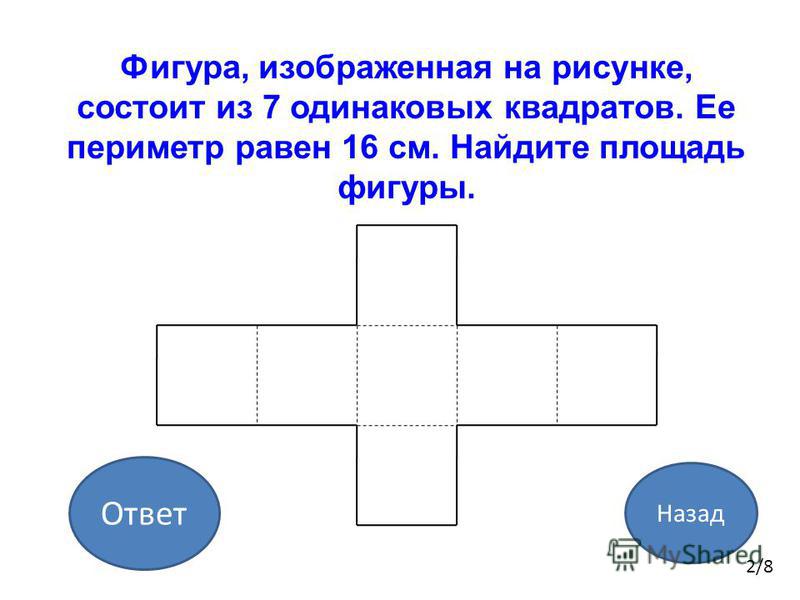 Фигура, изображенная на рисунке, состоит из 7 одинаковых квадратов. Ее периметр равен 16 см. Найдите площадь фигуры.

Ответ

Назад

MyShared

2/8